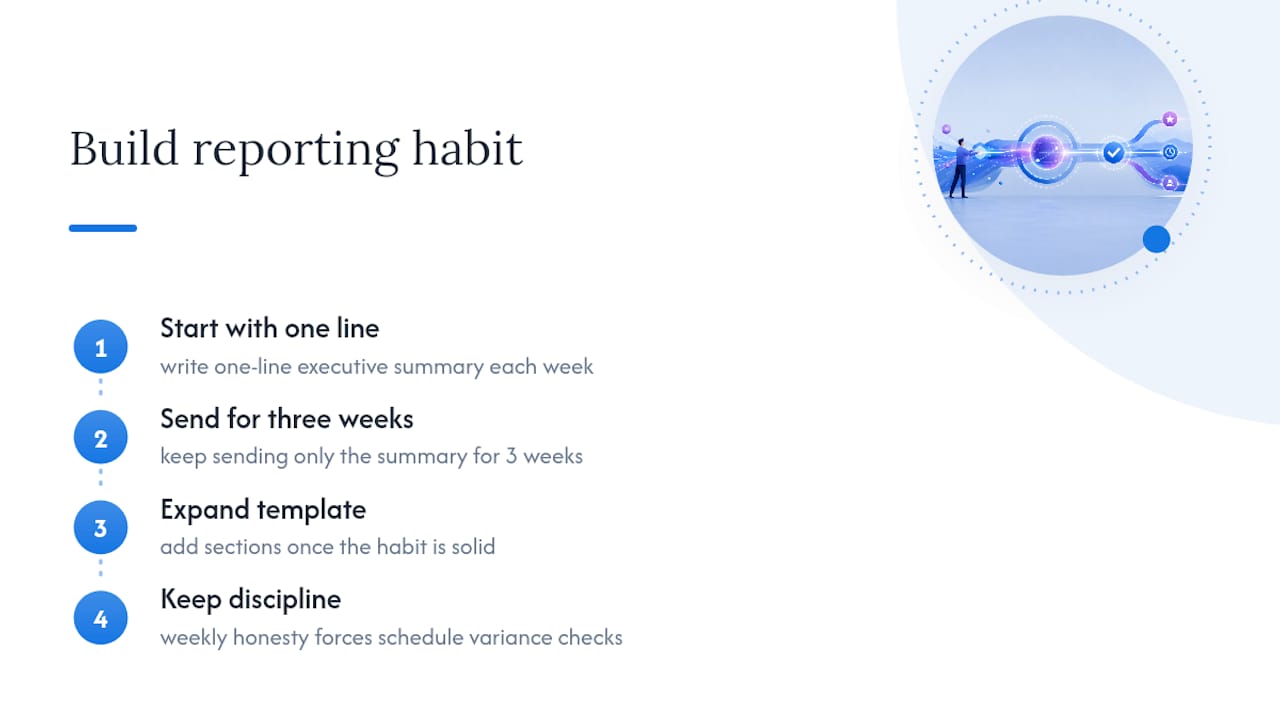 Build reporting habit

1
Start with one line
write one-line executive summary each week

2
Send for three weeks
keep sending only the summary for 3 weeks

3
Expand template
add sections once the habit is solid

4
Keep discipline
weekly honesty forces schedule variance checks